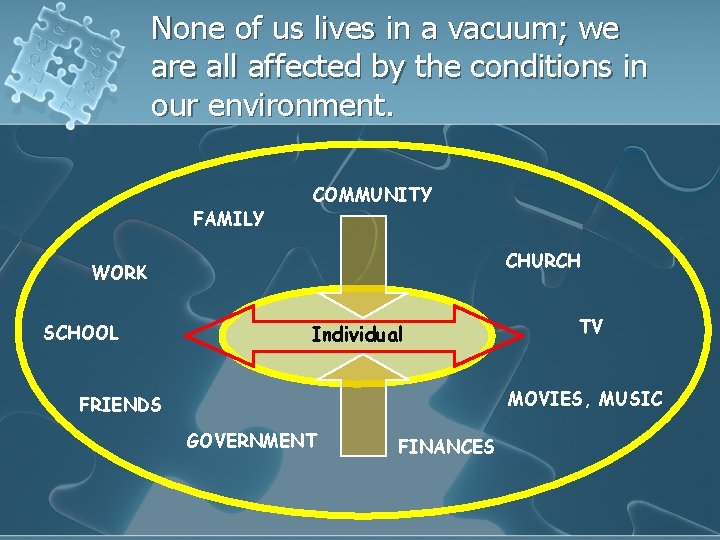 None of us lives in a vacuum; we are all affected by the conditions in our environment.

COMMUNITY

FAMILY

CHURCH

WORK

SCHOOL

Individual

TV

FRIENDS

MOVIES, MUSIC

GOVERNMENT

FINANCES